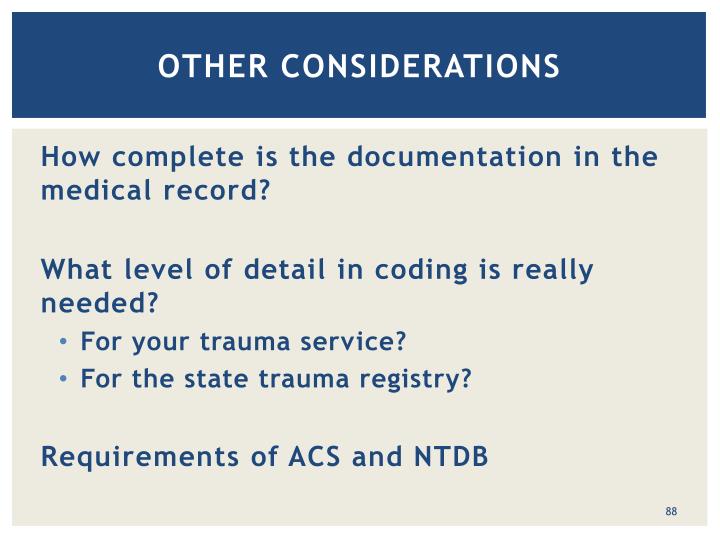 OTHER CONSIDERATIONS

How complete is the documentation in the medical record?

What level of detail in coding is really needed?

• For your trauma service?
• For the state trauma registry?

Requirements of ACS and NTDB

88